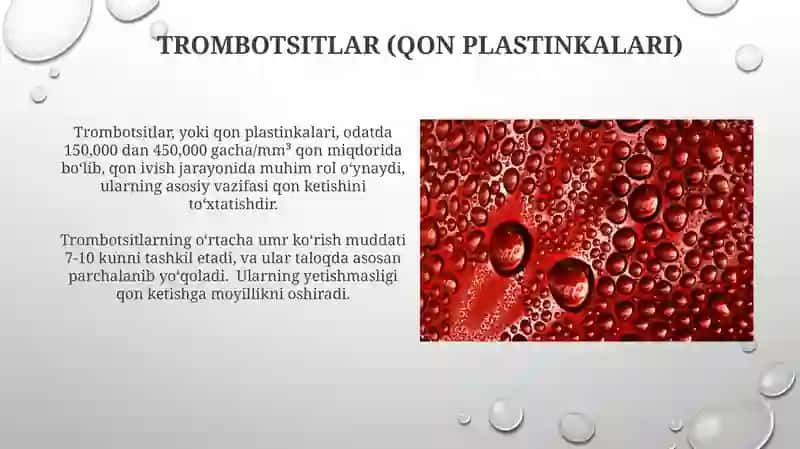 TROMBOTSITLAR (QON PLASTINKALARI)

Trombotsitlar, yoki qon plastinkalari, odatda 150,000 dan 450,000 gacha/mm³ qon miqdorida bo‘lib, qon ivish jarayonida muhim rol o‘ynaydi, ularning asosiy vazifasi qon ketishini to‘xtatishdir.

Trombotsitlarning o‘rtacha umr ko‘rish muddati 7-10 kunni tashkil etadi, va ular taloqda asosan parchalanib yo‘qoladi. Ularning yetishmasligi qon ketishga moyillikni oshiradi.